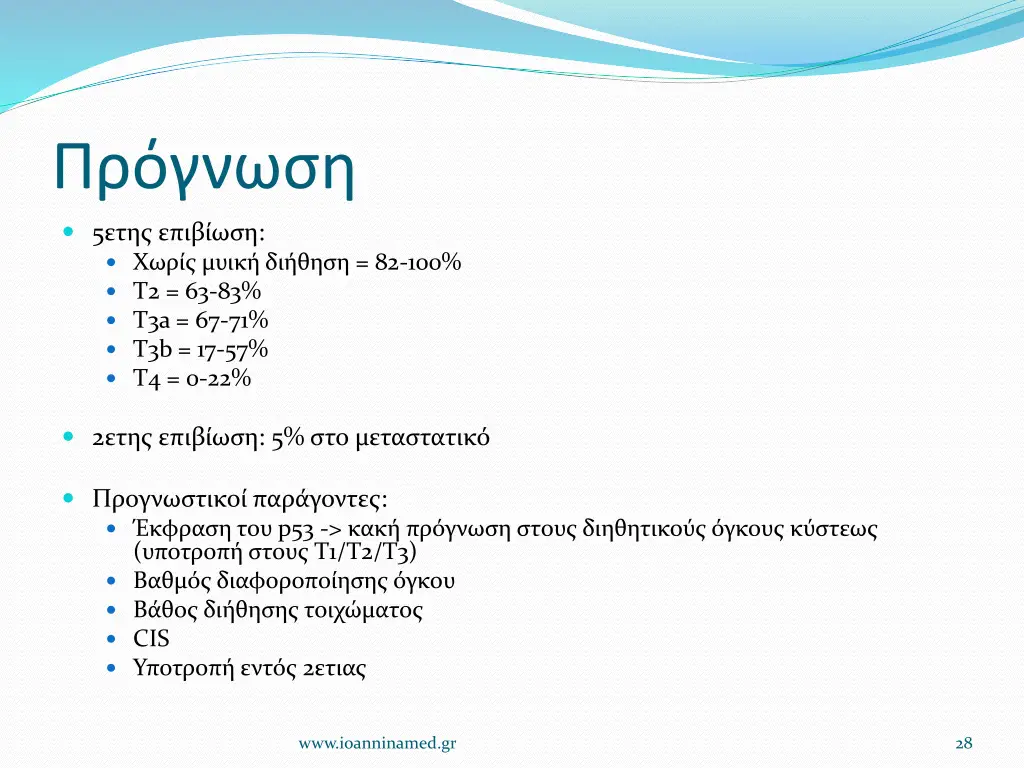 Πρόγνωση

5ετης επιβίωση:
Χωρίς μυική διήθηση = 82-100%
T2 = 63-83%
T3a = 67-71%
T3b = 17-57%
T4 = 0-22%

2ετης επιβίωση: 5% στο μεταστατικό

Προγνωστικοί παράγοντες:
Έκφραση του p53 -> κακή πρόγνωση στους διηθητικούς όγκους κύστεως (υποτροπή στους T1/T2/T3)
Βαθμός διαφοροποίησης όγκου
Βάθος διήθησης τοιχώματος
CIS
Υποτροπή εντός 2ετιας

www.ioanninamed.gr

28